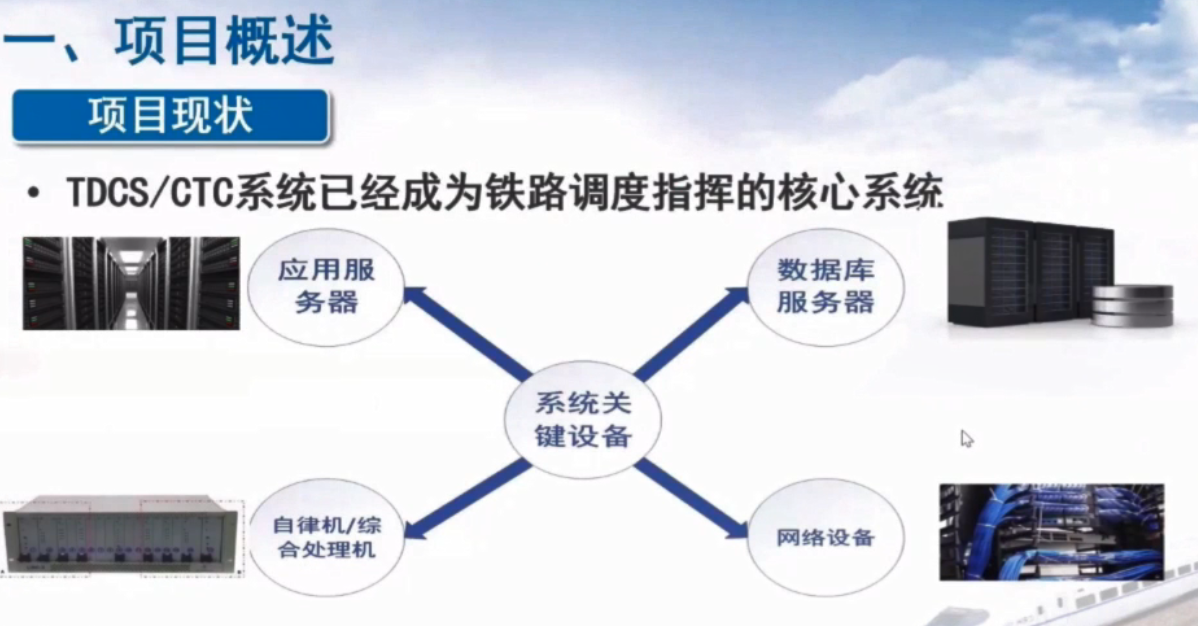 一、项目概述

项目现状

• TDCS/CTC系统已经成为铁路调度指挥的核心系统

应用服务器

数据库服务器

系统关键设备

自律机/综合处理机

网络设备